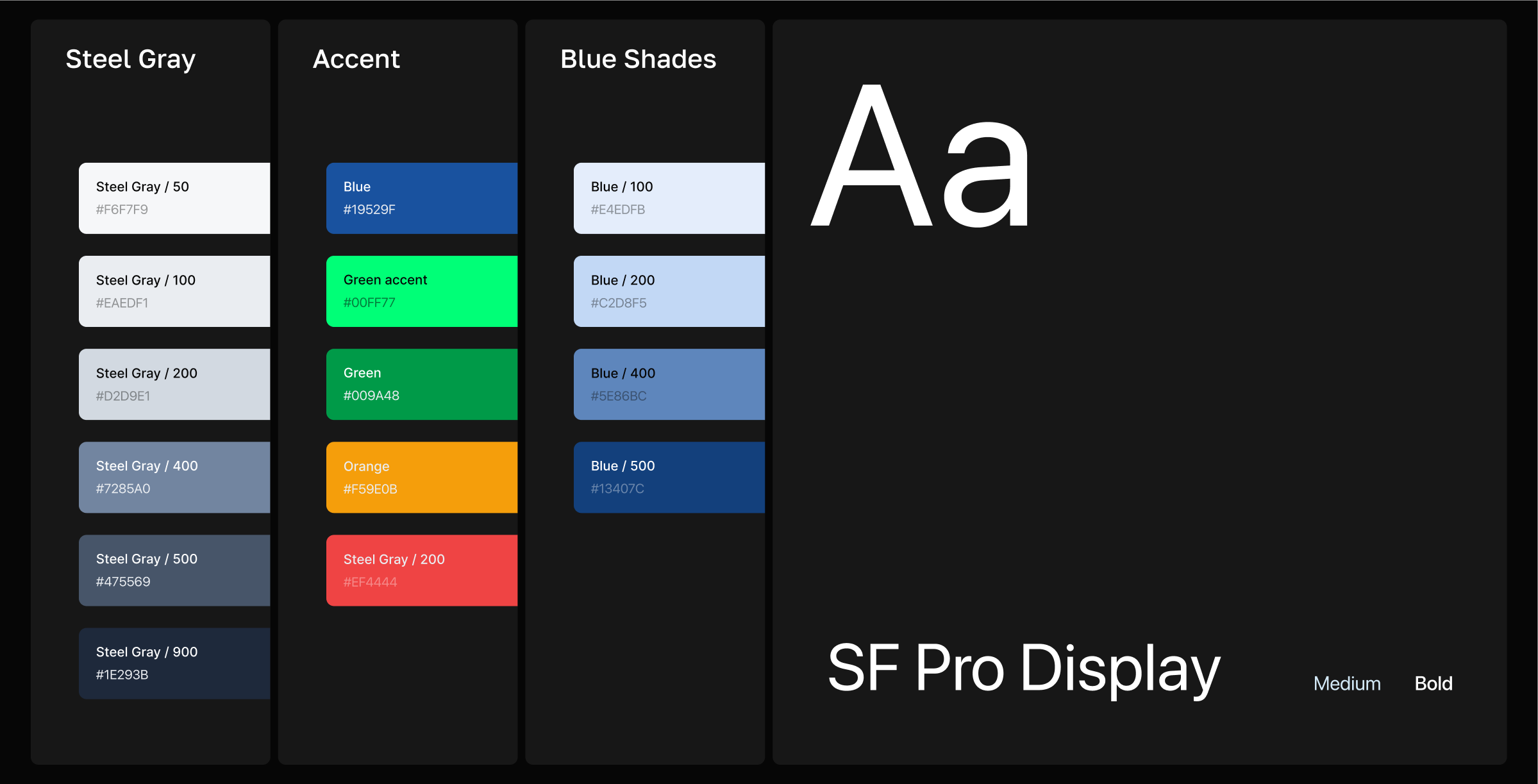 Steel Gray

Steel Gray / 50
#F6F7F9

Steel Gray / 100
#EAEDF1

Steel Gray / 200
#D2D9E1

Steel Gray / 400
#7285A0

Steel Gray / 500
#475569

Steel Gray / 900
#1E293B

Accent

Blue
#19529F

Green accent
#00FF77

Green
#009A48

Orange
#F59E0B

Steel Gray / 200
#EF4444

Blue Shades

Blue / 100
#E4EDFB

Blue / 200
#C2D8F5

Blue / 400
#5E86BC

Blue / 500
#13407C

Aa

SF Pro Display

Medium

Bold